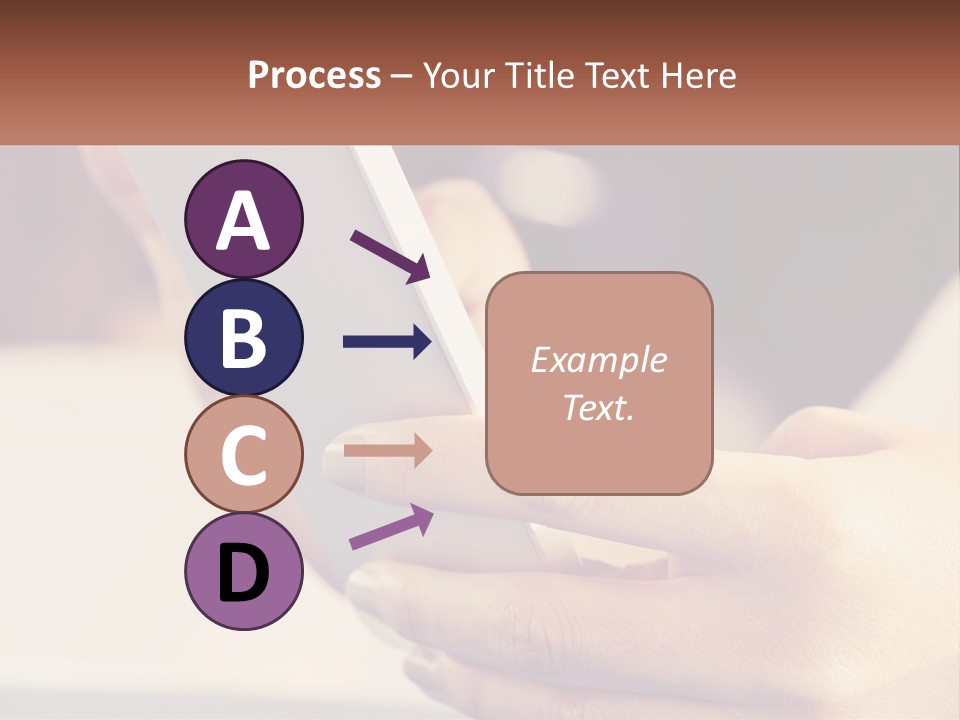 Process – Your Title Text Here

A

B

C

D

Example Text.